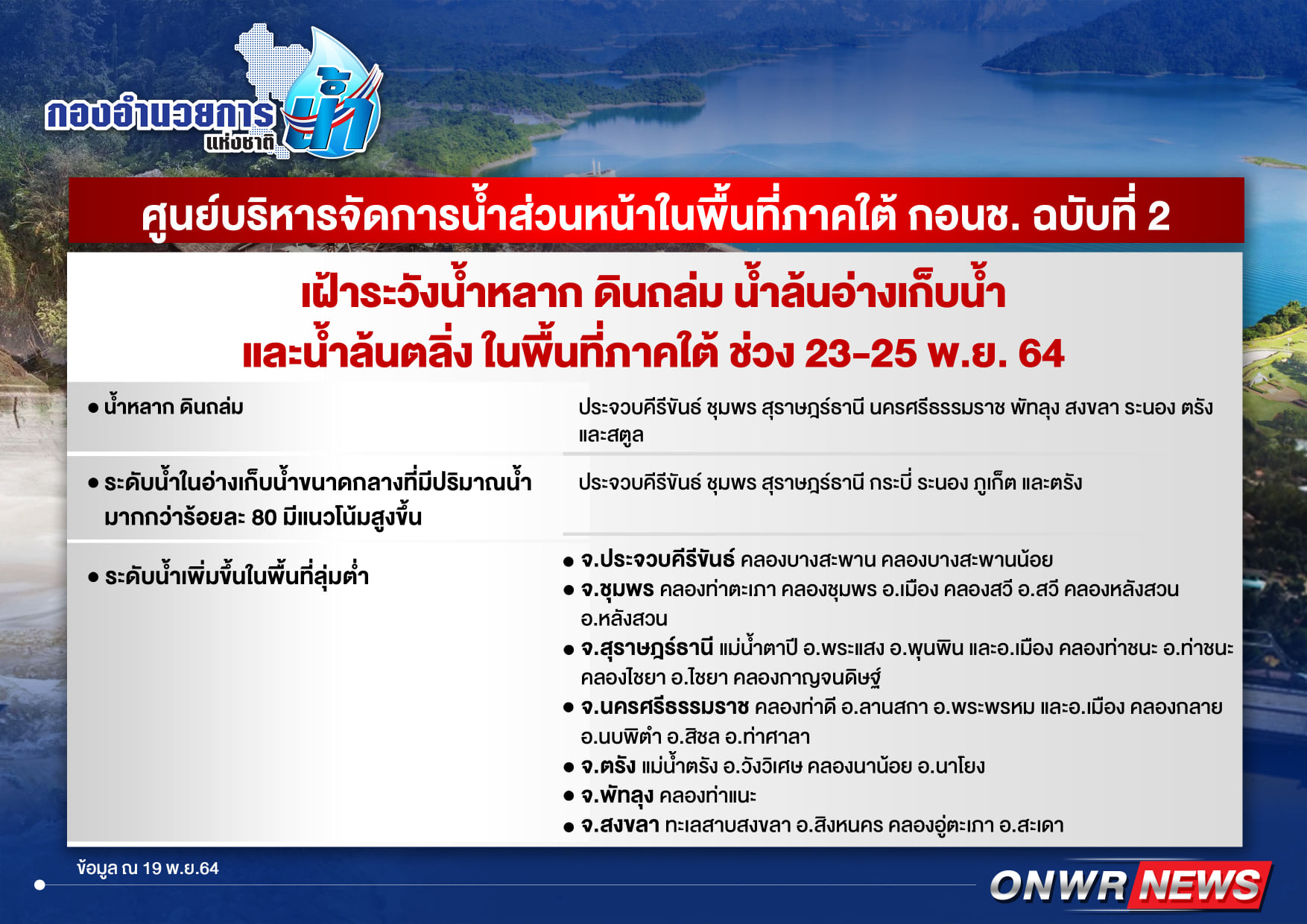 กองอำนวยการ น้ำ แห่งชาติ

ศูนย์บริหารจัดการน้ำส่วนหน้าในพื้นที่ภาคใต้ กอนช. ฉบับที่ 2

เฝ้าระวังน้ำหลาก ดินถล่ม น้ำล้นอ่างเก็บน้ำ และน้ำล้นตลิ่ง ในพื้นที่ภาคใต้ ช่วง 23-25 พ.ย. 64

| | |
|---|---|
| • น้ำหลาก ดินถล่ม | ประจวบคีรีขันธ์ ชุมพร สุราษฎร์ธานี นครศรีธรรมราช พัทลุง สงขลา ระนอง ตรัง และสตูล |
| • ระดับน้ำในอ่างเก็บน้ำขนาดกลางที่มีปริมาณน้ำมากกว่าร้อยละ 80 มีแนวโน้มสูงขึ้น | ประจวบคีรีขันธ์ ชุมพร สุราษฎร์ธานี กระบี่ ระนอง ภูเก็ต และตรัง |
| • ระดับน้ำเพิ่มขึ้นในพื้นที่ลุ่มต่ำ | • จ.ประจวบคีรีขันธ์ คลองบางสะพาน คลองบางสะพานน้อย • จ.ชุมพร คลองท่าตะเภา คลองชุมพร อ.เมือง คลองสวี อ.สวี คลองหลังสวน อ.หลังสวน • จ.สุราษฎร์ธานี แม่น้ำตาปี อ.พระแสง อ.พุนพิน และอ.เมือง คลองท่าชนะ อ.ท่าชนะ คลองไชยา อ.ไชยา คลองกาญจนดิษฐ์ • จ.นครศรีธรรมราช คลองท่าดี อ.ลานสกา อ.พระพรหม และอ.เมือง คลองกลาย อ.นบพิตำ อ.สิชล อ.ท่าศาลา • จ.ตรัง แม่น้ำตรัง อ.วังวิเศษ คลองนาน้อย อ.นาโยง • จ.พัทลุง คลองท่าแนะ • จ.สงขลา ทะเลสาบสงขลา อ.สิงหนคร คลองอู่ตะเภา อ.สะเดา |

ข้อมูล ณ 19 พ.ย.64

ONWR NEWS